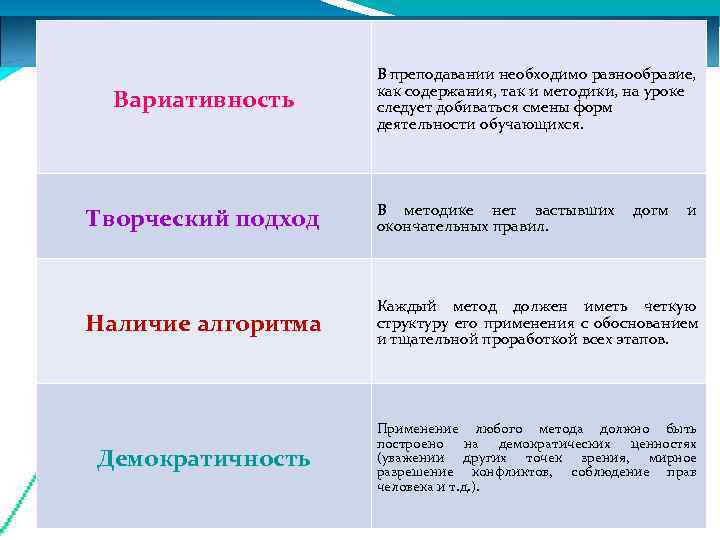 | | |
|---|---|
| Вариативность | В преподавании необходимо разнообразие, как содержания, так и методики, на уроке следует добиваться смены форм деятельности обучающихся. |
| Творческий подход | В методике нет застывших догм и окончательных правил. |
| Наличие алгоритма | Каждый метод должен иметь четкую структуру его применения с обоснованием и тщательной проработкой всех этапов. |
| Демократичность | Применение любого метода должно быть построено на демократических ценностях (уважении других точек зрения, мирное разрешение конфликтов, соблюдение прав человека и т.д.). |